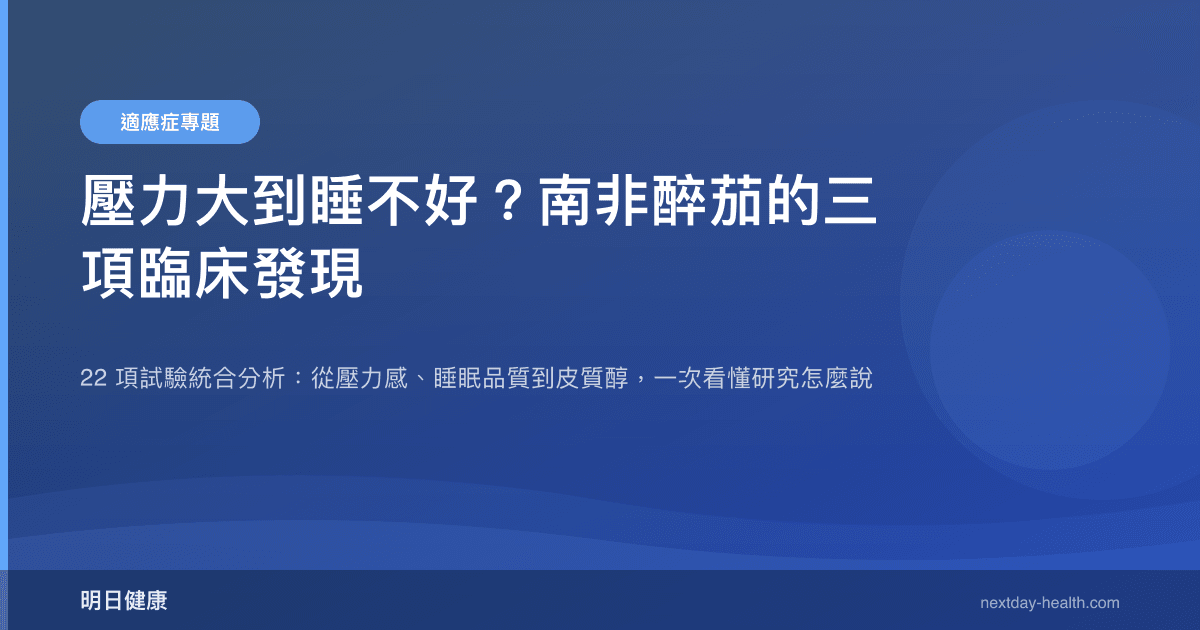 適應症專題

壓力大到睡不好？南非醉茄的三項臨床發現

22 項試驗統合分析：從壓力感、睡眠品質到皮質醇，一次看懂研究怎麼說

明日健康

nextday-health.com